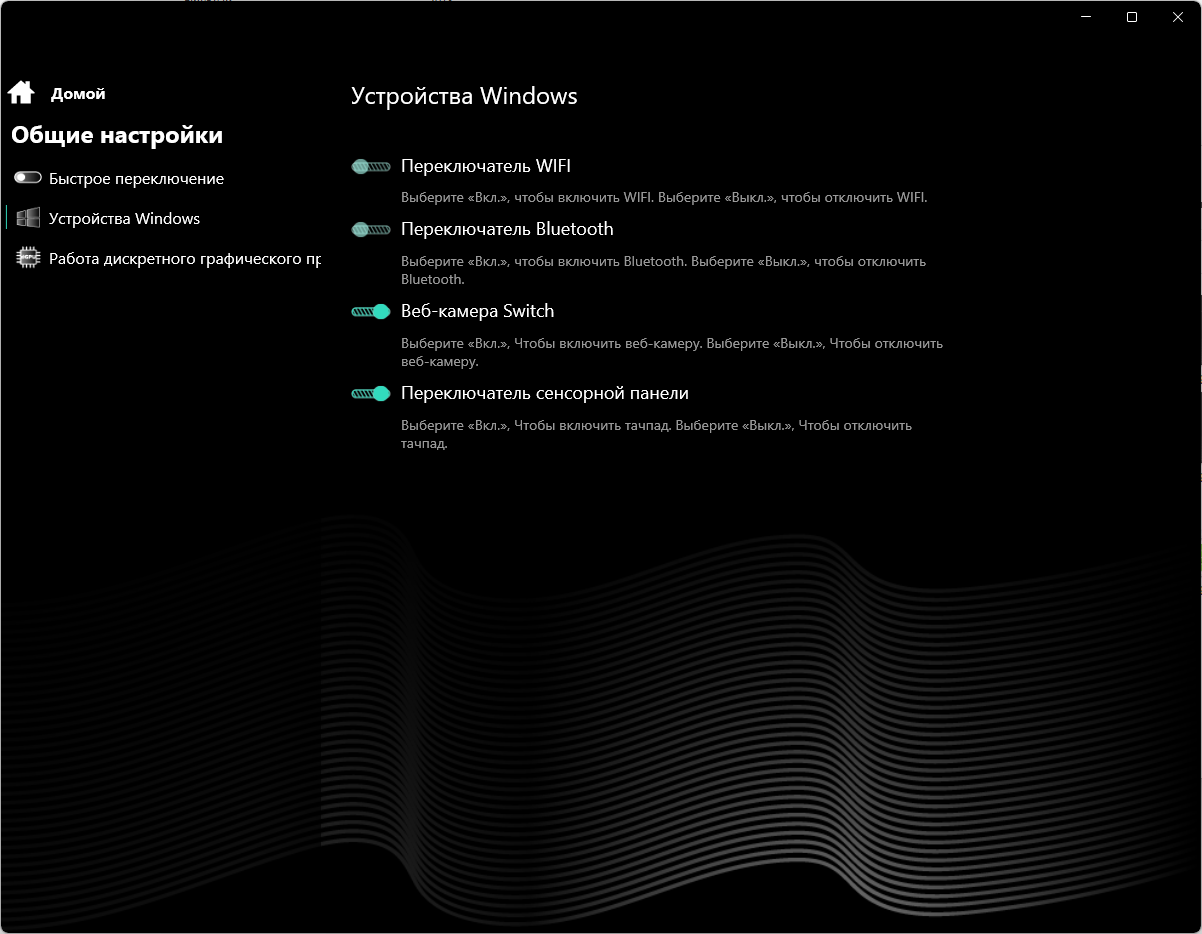 Домой

Общие настройки

Быстрое переключение

Устройства Windows

Работа дискретного графического пр

Устройства Windows

Переключатель WIFI

Выберите «Вкл.», чтобы включить WIFI. Выберите «Выкл.», чтобы отключить WIFI.

Переключатель Bluetooth

Выберите «Вкл.», чтобы включить Bluetooth. Выберите «Выкл.», чтобы отключить Bluetooth.

Веб-камера Switch

Выберите «Вкл.», Чтобы включить веб-камеру. Выберите «Выкл.», Чтобы отключить веб-камеру.

Переключатель сенсорной панели

Выберите «Вкл.», Чтобы включить тачпад. Выберите «Выкл.», Чтобы отключить тачпад.